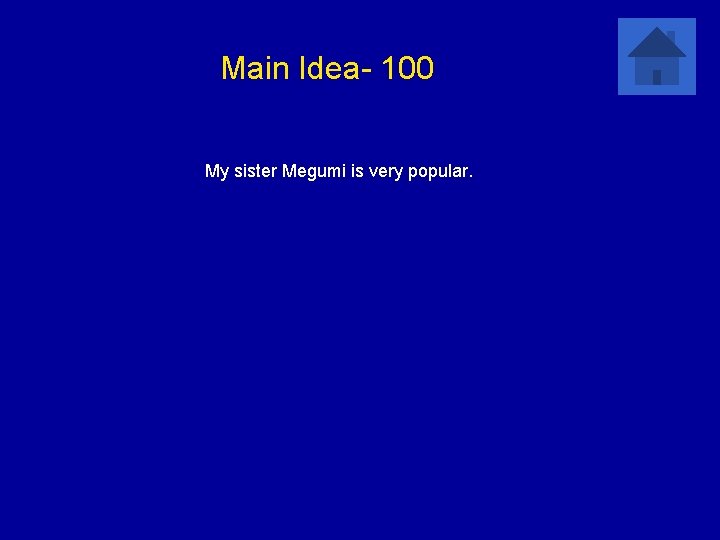 Main Idea- 100

My sister Megumi is very popular.